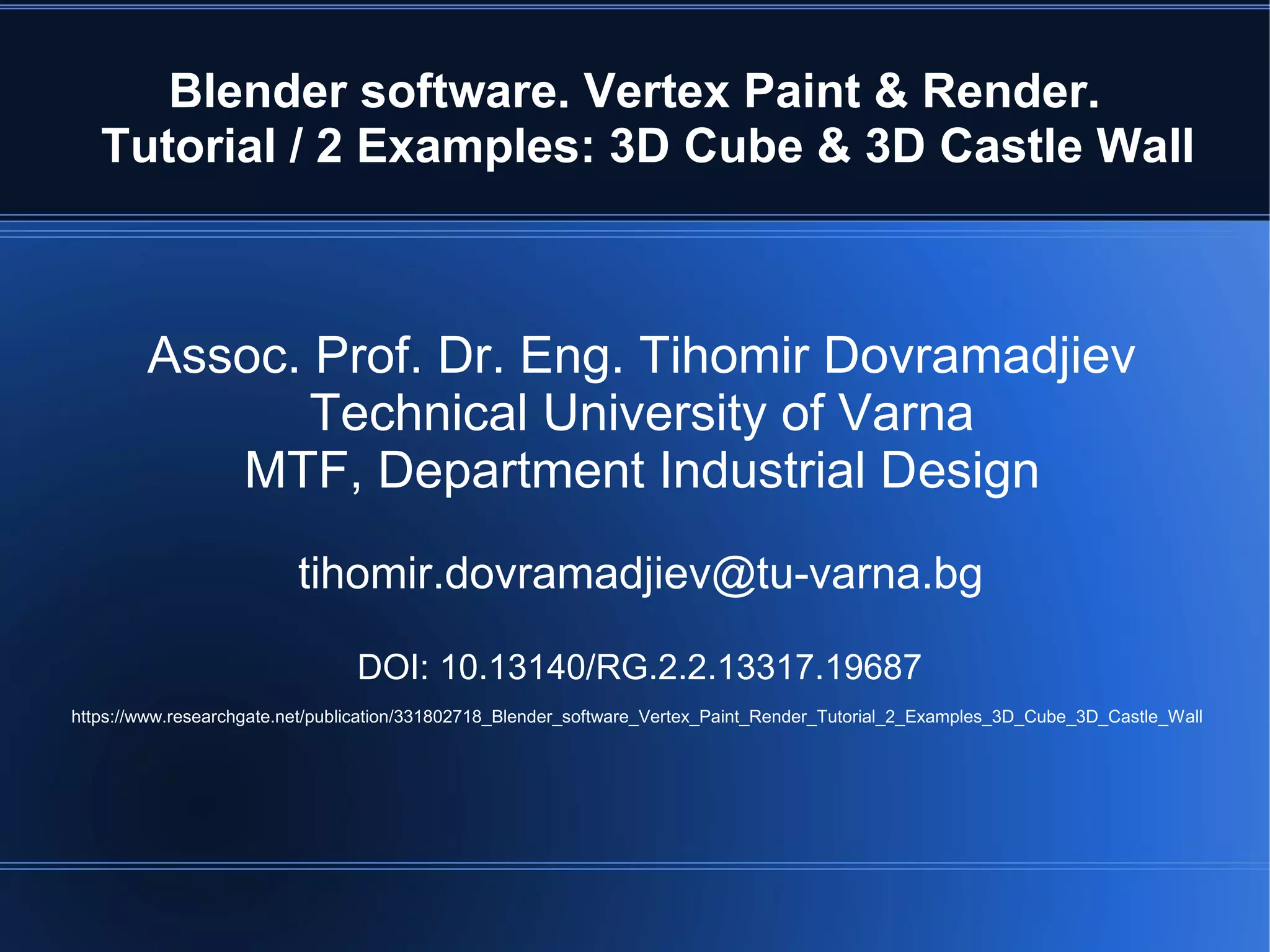 Blender software. Vertex Paint & Render. Tutorial / 2 Examples: 3D Cube & 3D Castle Wall

Assoc. Prof. Dr. Eng. Tihomir Dovramadjiev
Technical University of Varna
MTF, Department Industrial Design

tihomir.dovramadjiev@tu-varna.bg

DOI: 10.13140/RG.2.2.13317.19687

https://www.researchgate.net/publication/331802718_Blender_software_Vertex_Paint_Render_Tutorial_2_Examples_3D_Cube_3D_Castle_Wall